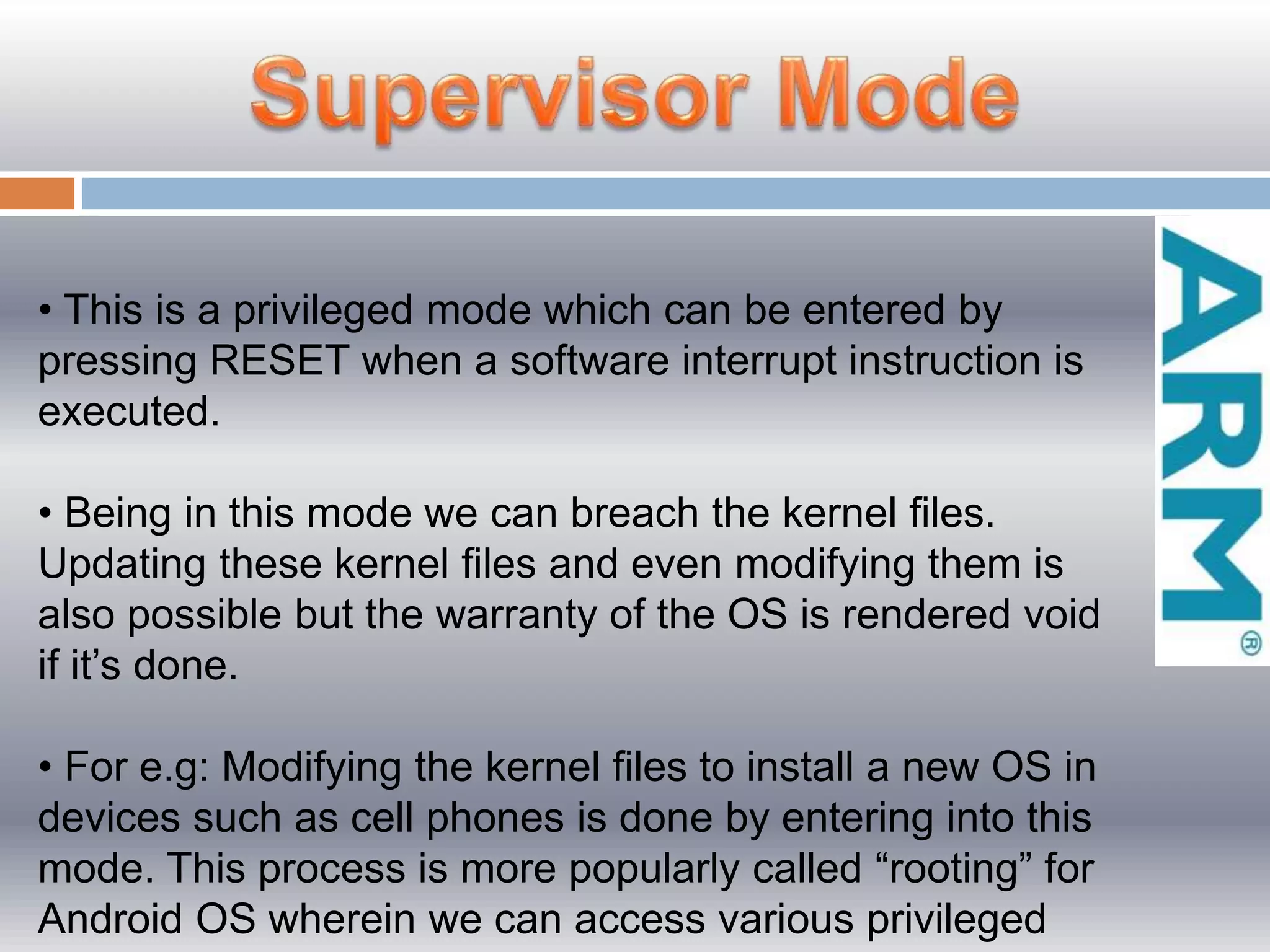 Supervisor Mode

• This is a privileged mode which can be entered by pressing RESET when a software interrupt instruction is executed.

• Being in this mode we can breach the kernel files. Updating these kernel files and even modifying them is also possible but the warranty of the OS is rendered void if it’s done.

• For e.g: Modifying the kernel files to install a new OS in devices such as cell phones is done by entering into this mode. This process is more popularly called “rooting” for Android OS wherein we can access various privileged

ARM®